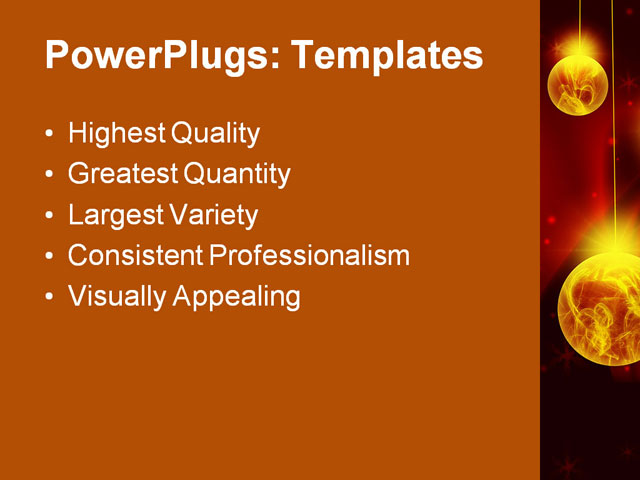 PowerPlugs: Templates

• Highest Quality
• Greatest Quantity
• Largest Variety
• Consistent Professionalism
• Visually Appealing